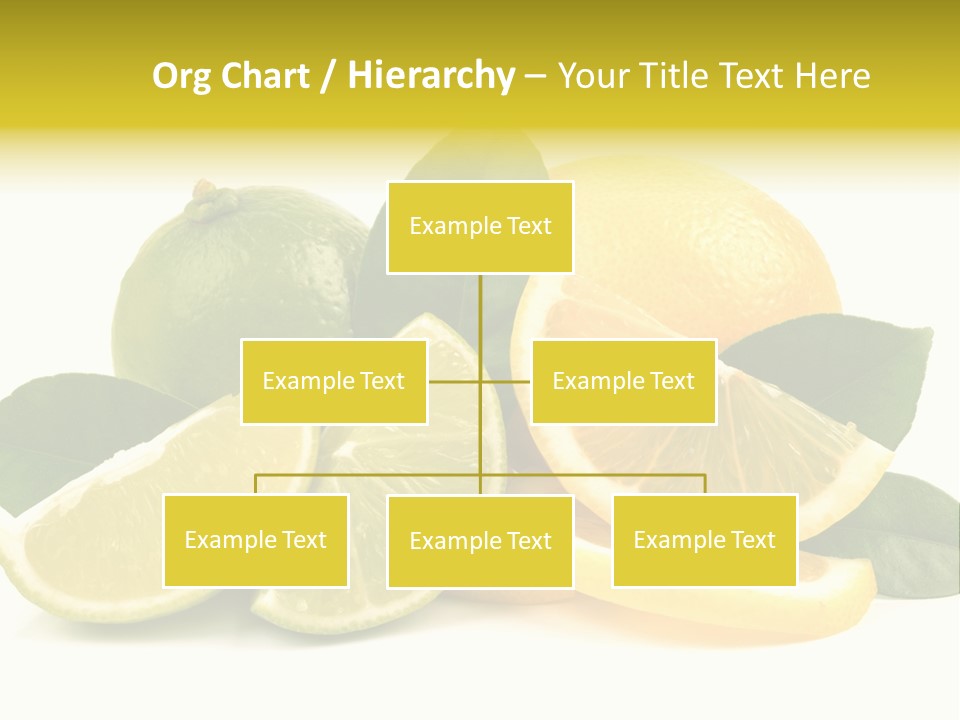 Org Chart / Hierarchy – Your Title Text Here

Example Text

Example Text

Example Text

Example Text

Example Text

Example Text